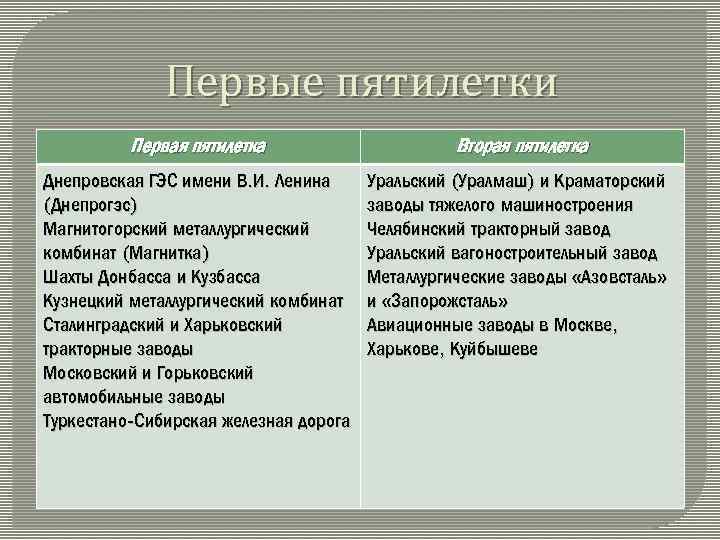 Первые пятилетки

| Первая пятилетка | Вторая пятилетка |
|---|---|
| Днепровская ГЭС имени В.И. Ленина (Днепрогэс) Магнитогорский металлургический комбинат (Магнитка) Шахты Донбасса и Кузбасса Кузнецкий металлургический комбинат Сталинградский и Харьковский тракторные заводы Московский и Горьковский автомобильные заводы Туркестано-Сибирская железная дорога | Уральский (Уралмаш) и Краматорский заводы тяжелого машиностроения Челябинский тракторный завод Уральский вагоностроительный завод Металлургические заводы «Азовсталь» и «Запорожсталь» Авиационные заводы в Москве, Харькове, Куйбышеве |